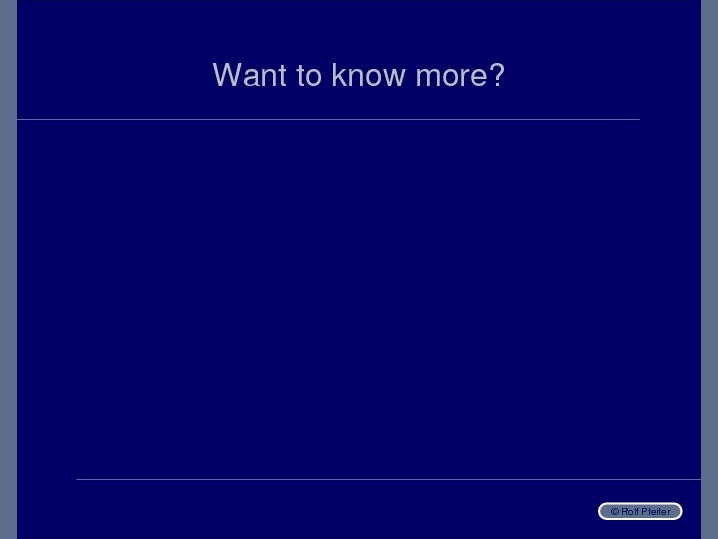 Want to know more?

© Rolf Pfeifer